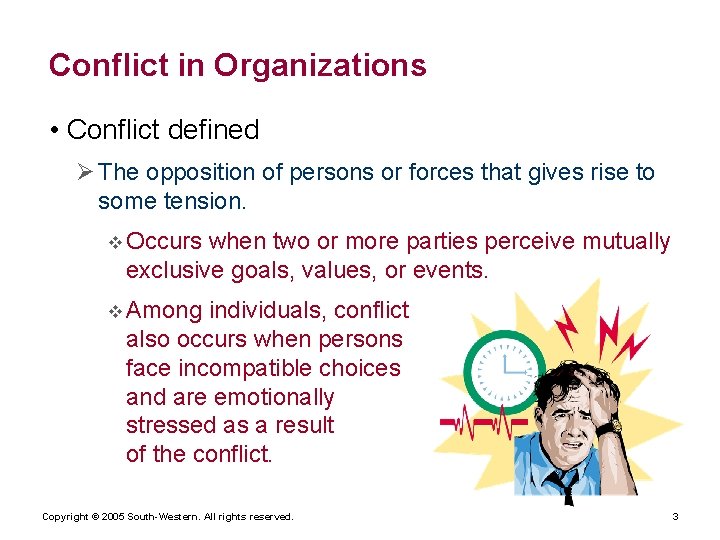 Conflict in Organizations

• Conflict defined

➢ The opposition of persons or forces that gives rise to some tension.

❖ Occurs when two or more parties perceive mutually exclusive goals, values, or events.

❖ Among individuals, conflict also occurs when persons face incompatible choices and are emotionally stressed as a result of the conflict.

Copyright © 2005 South-Western. All rights reserved.

3